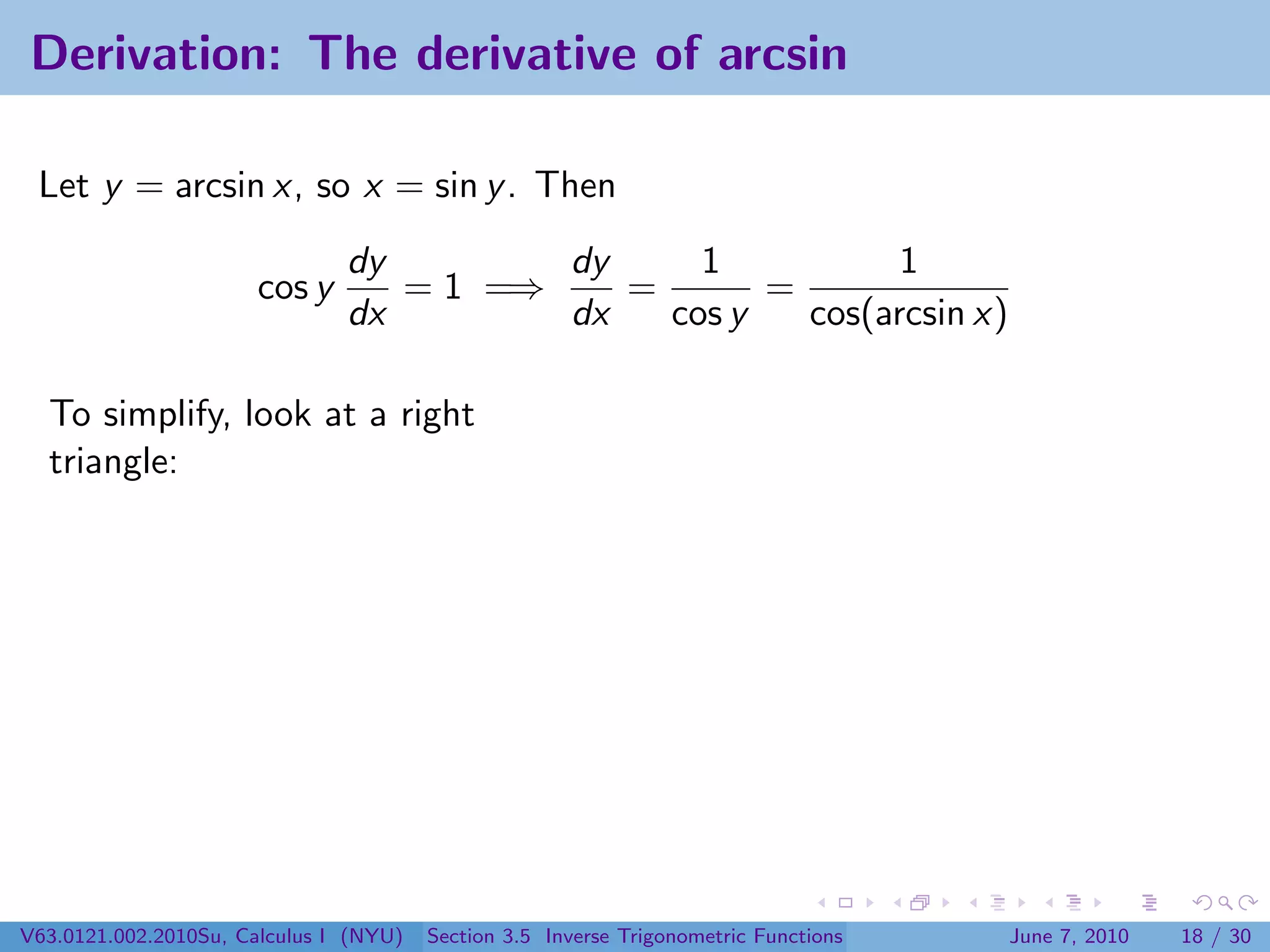 Derivation: The derivative of arcsin

Let $y = \arcsin x$, so $x = \sin y$. Then

$$\cos y \frac{dy}{dx} = 1 \implies \frac{dy}{dx} = \frac{1}{\cos y} = \frac{1}{\cos(\arcsin x)}$$

To simplify, look at a right triangle:

V63.0121.002.2010Su, Calculus I (NYU) Section 3.5 Inverse Trigonometric Functions June 7, 2010 18 / 30